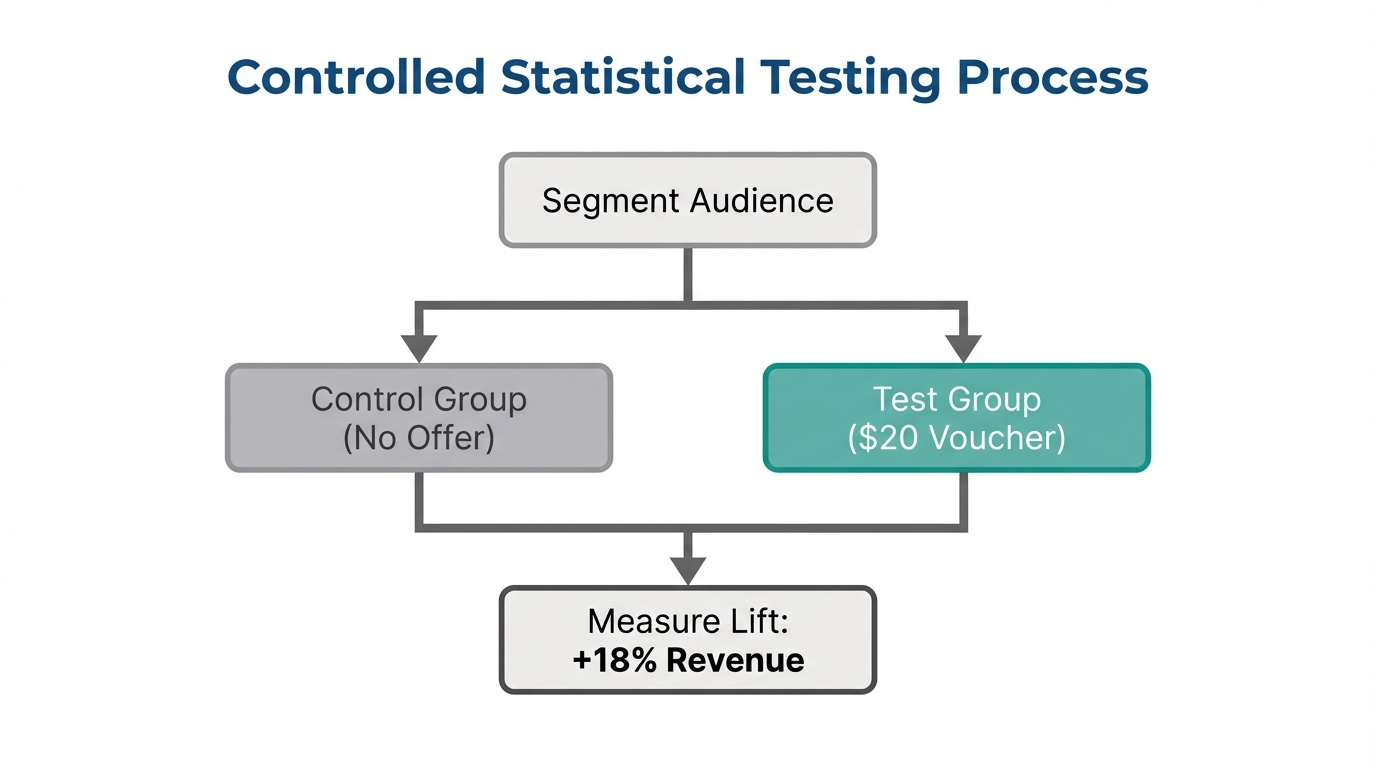 Controlled Statistical Testing Process

Segment Audience

Control Group
(No Offer)

Test Group
(\$20 Voucher)

Measure Lift:
+18% Revenue